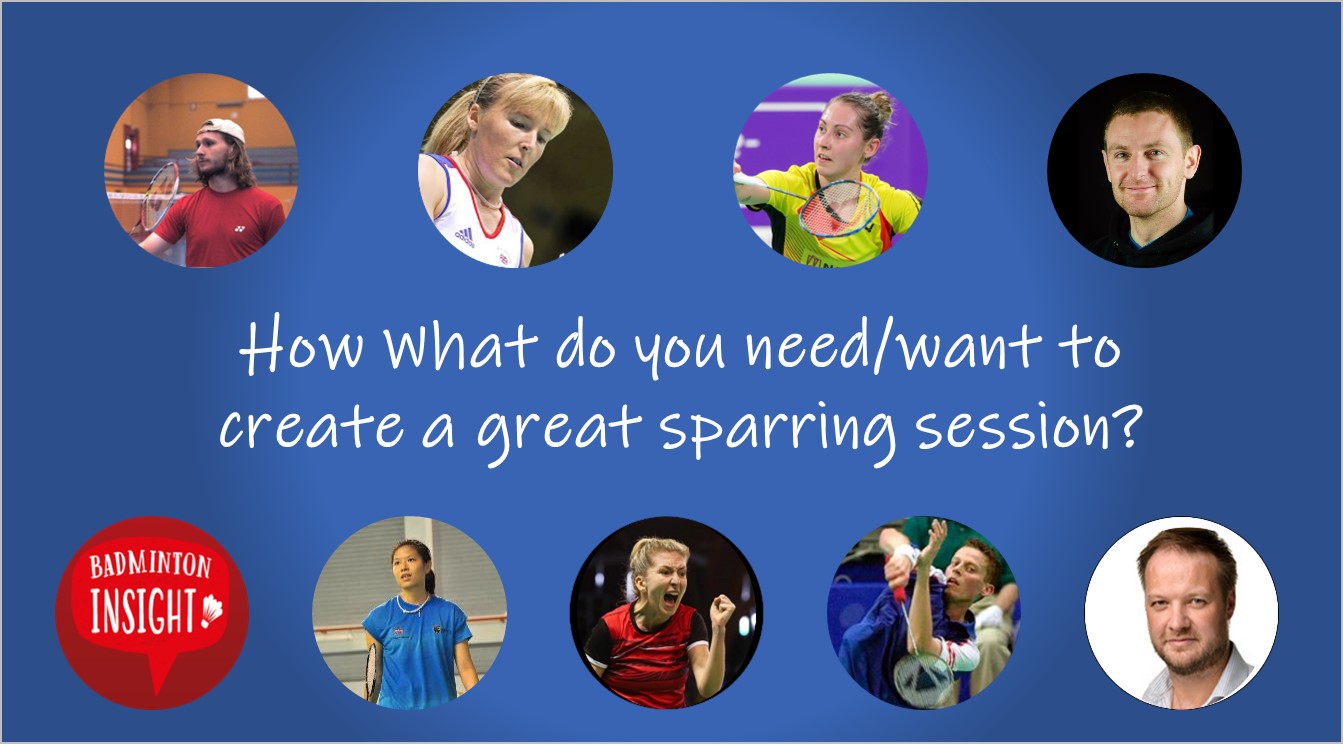 How What do you need/want to create a great sparring session?

BADMINTON INSIGHT